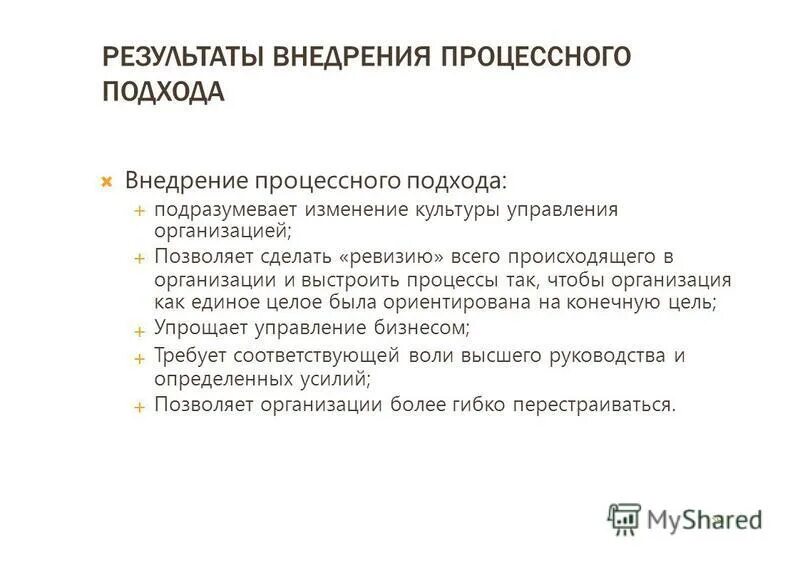 РЕЗУЛЬТАТЫ ВНЕДРЕНИЯ ПРОЦЕССНОГО ПОДХОДА

Внедрение процессного подхода:
подразумевает изменение культуры управления организацией;
Позволяет сделать «ревизию» всего происходящего в организации и выстроить процессы так, чтобы организация как единое целое была ориентирована на конечную цель;
Упрощает управление бизнесом;
Требует соответствующей воли высшего руководства и определенных усилий;
Позволяет организации более гибко перестраиваться.

MyShared